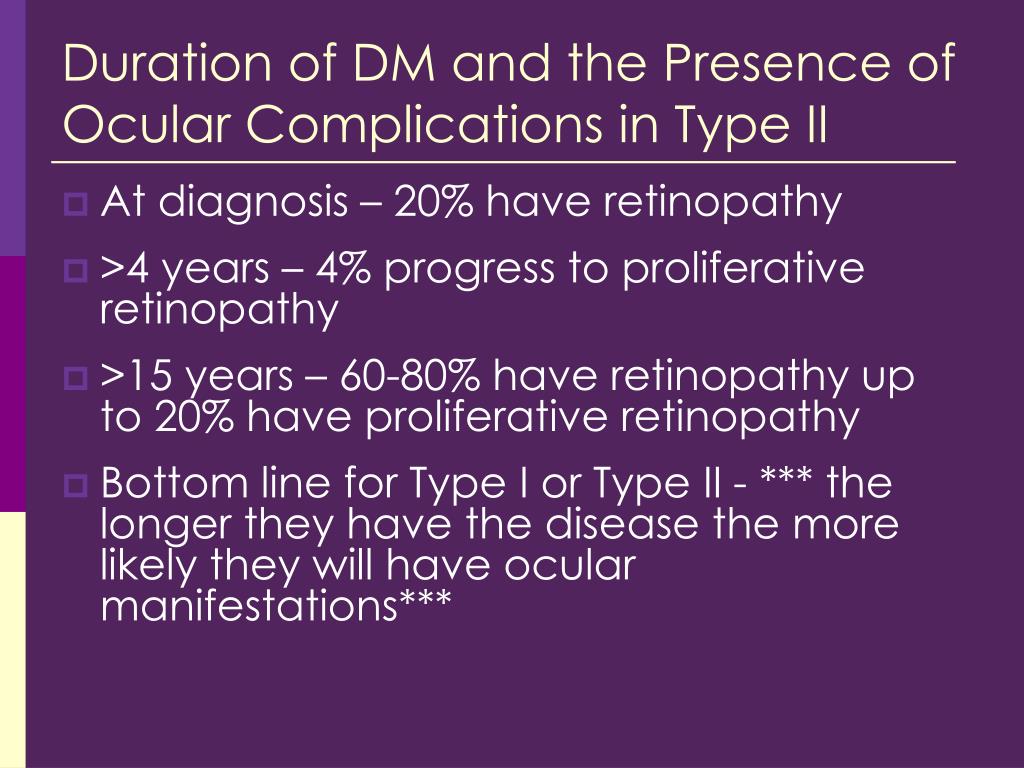 Duration of DM and the Presence of Ocular Complications in Type II

At diagnosis – 20% have retinopathy

>4 years – 4% progress to proliferative retinopathy

>15 years – 60-80% have retinopathy up to 20% have proliferative retinopathy

Bottom line for Type I or Type II - *** the longer they have the disease the more likely they will have ocular manifestations***